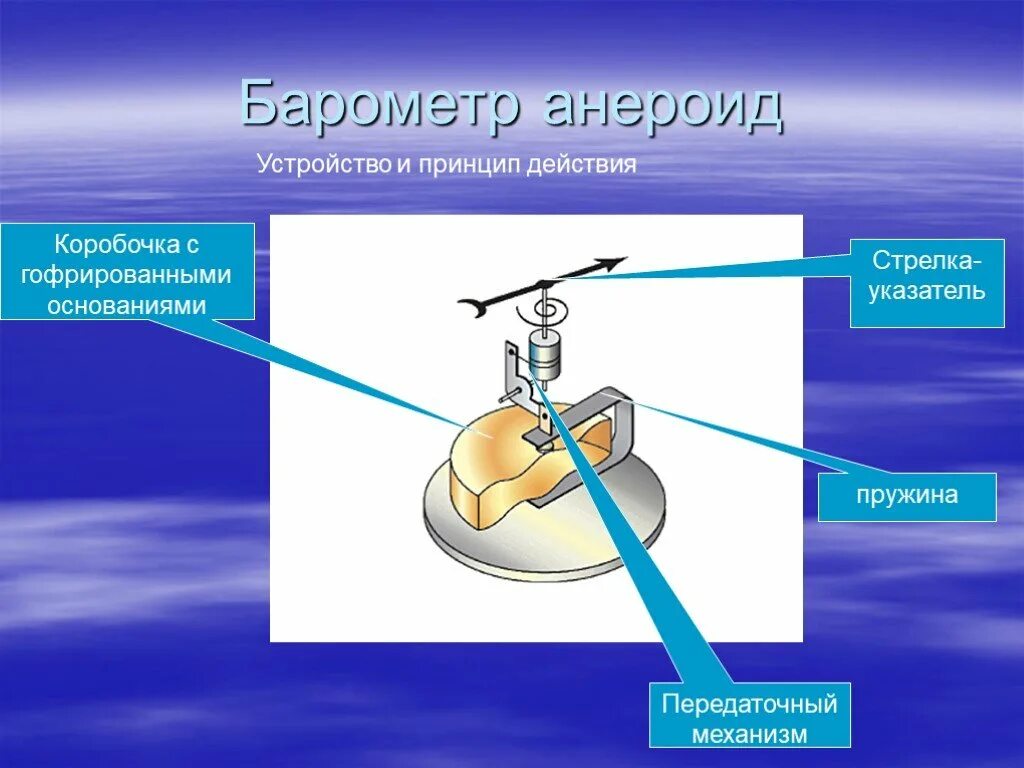 Барометр анероид

Устройство и принцип действия

Коробочка с гофрированными основаниями

Стрелка-указатель

пружина

Передаточный механизм